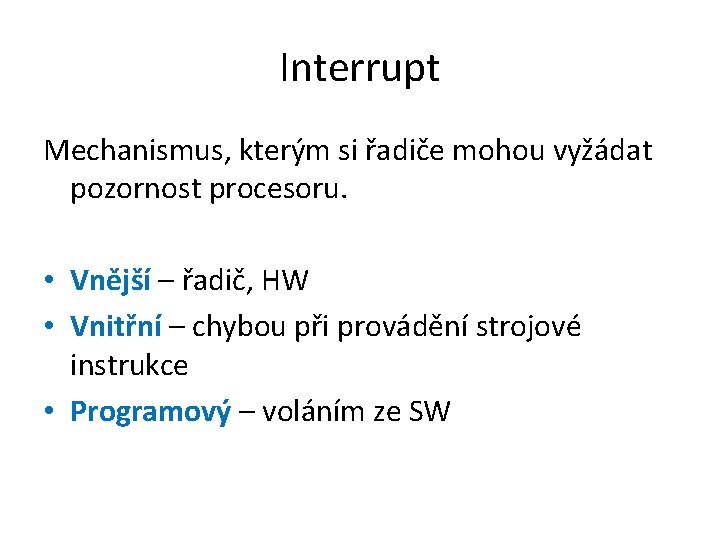 Interrupt

Mechanismus, kterým si řadiče mohou vyžádat pozornost procesoru.

• Vnější – řadič, HW
• Vnitřní – chybou při provádění strojové instrukce
• Programový – voláním ze SW